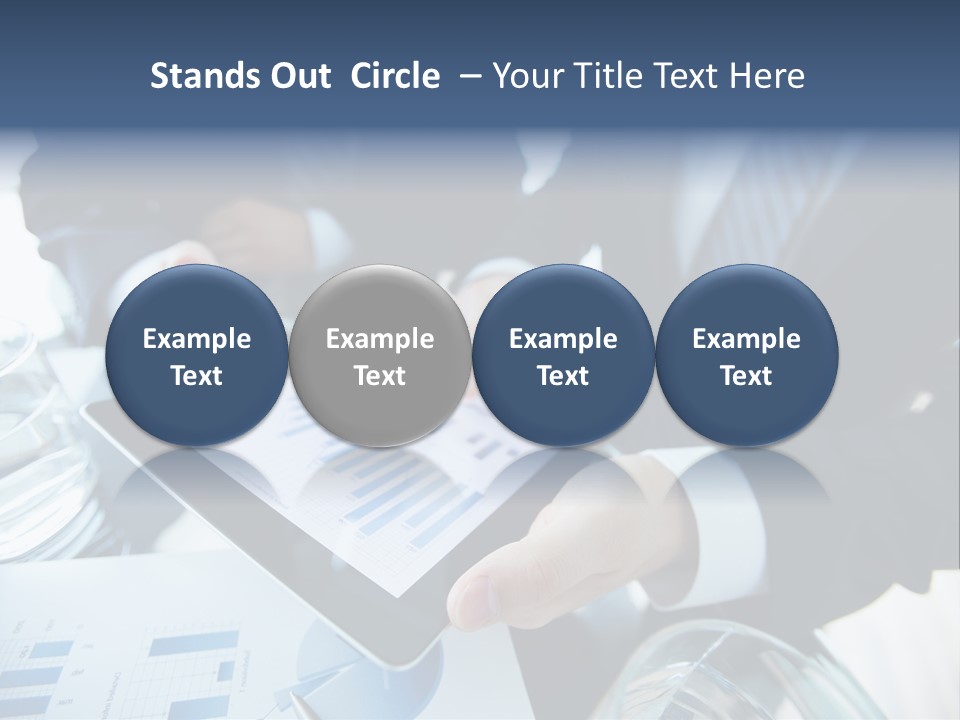 Stands Out Circle – Your Title Text Here

Example Text

Example Text

Example Text

Example Text